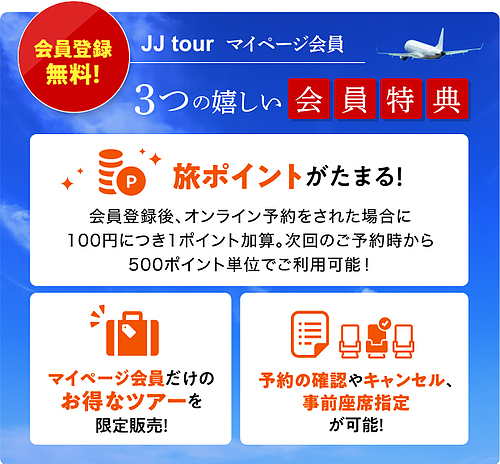 会員登録無料!

JJ tour マイページ会員

3つの嬉しい 会員特典

P

旅ポイントがたまる!

会員登録後、オンライン予約をされた場合に100円につき1ポイント加算。次回のご予約時から500ポイント単位でご利用可能!

マイページ会員だけのお得なツアーを限定販売!

予約の確認やキャンセル、事前座席指定が可能!